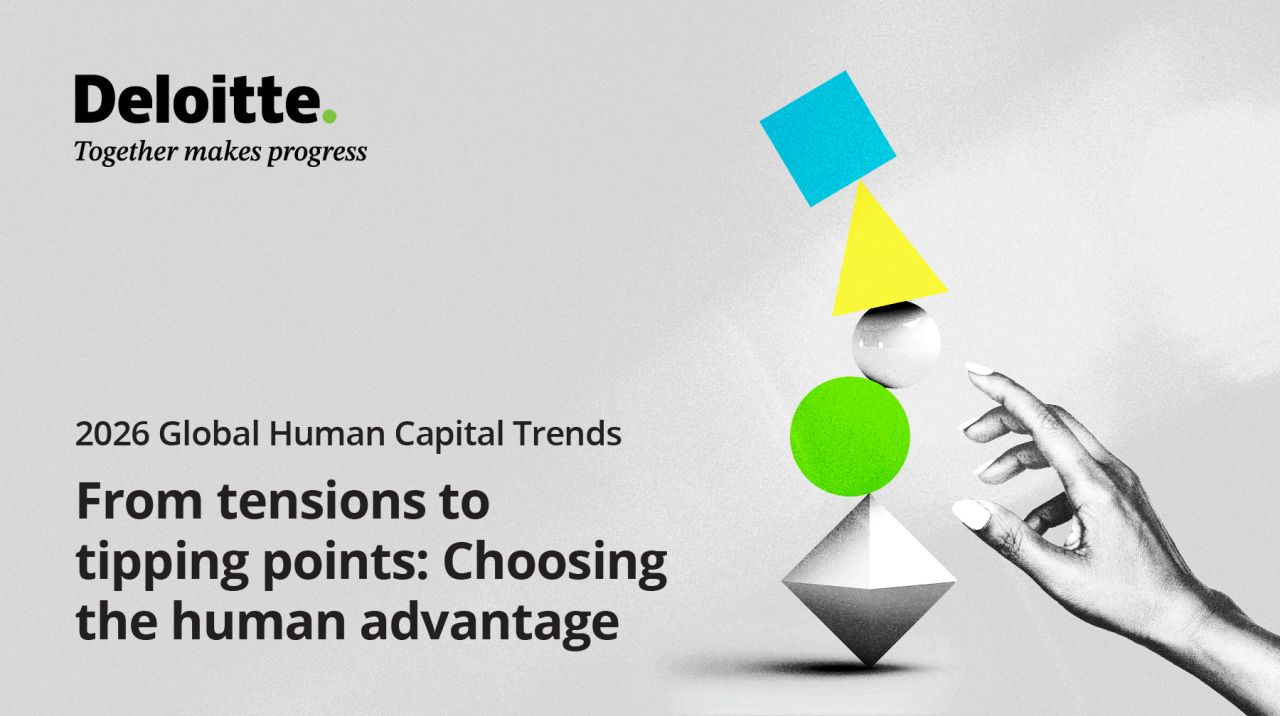 Deloitte.
Together makes progress

2026 Global Human Capital Trends

From tensions to tipping points: Choosing the human advantage